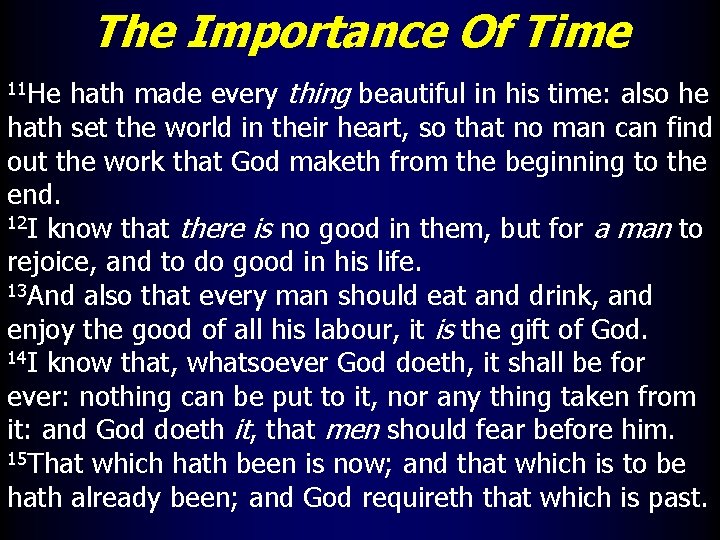 The Importance Of Time

$^{11}$He hath made every thing beautiful in his time: also he hath set the world in their heart, so that no man can find out the work that God maketh from the beginning to the end.
$^{12}$I know that there is no good in them, but for a man to rejoice, and to do good in his life.
$^{13}$And also that every man should eat and drink, and enjoy the good of all his labour, it is the gift of God.
$^{14}$I know that, whatsoever God doeth, it shall be for ever: nothing can be put to it, nor any thing taken from it: and God doeth it, that men should fear before him.
$^{15}$That which hath been is now; and that which is to be hath already been; and God requireth that which is past.